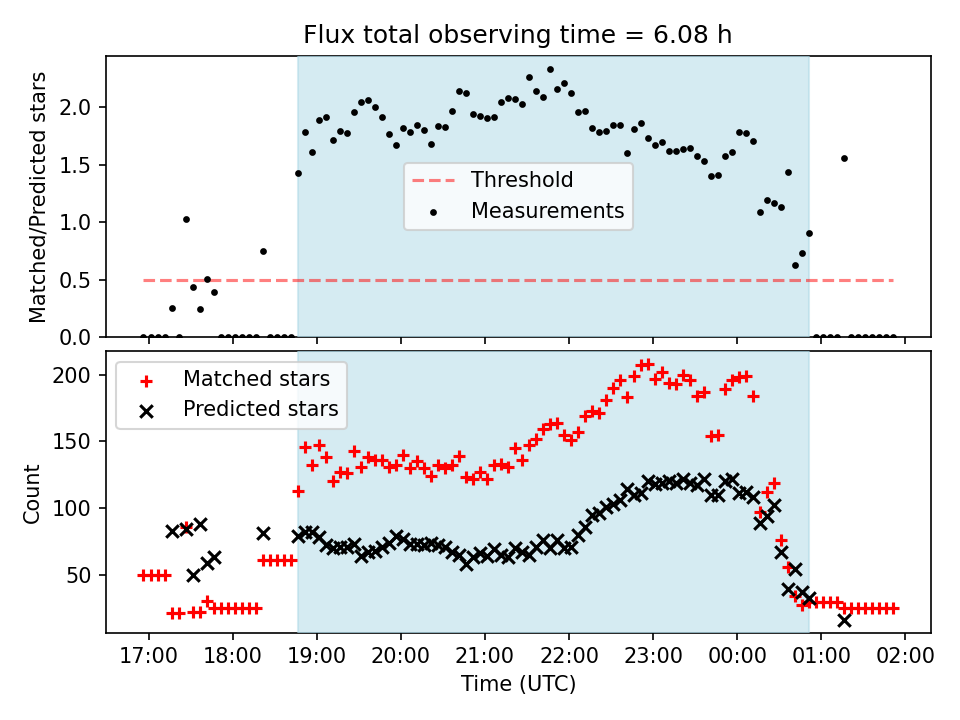 Flux total observing time = 6.08 h

Matched/Predicted stars

2.0
1.5
1.0
0.5
0.0

Threshold
Measurements

Count

200
150
100
50

Matched stars
Predicted stars

17:00 18:00 19:00 20:00 21:00 22:00 23:00 00:00 01:00 02:00

Time (UTC)